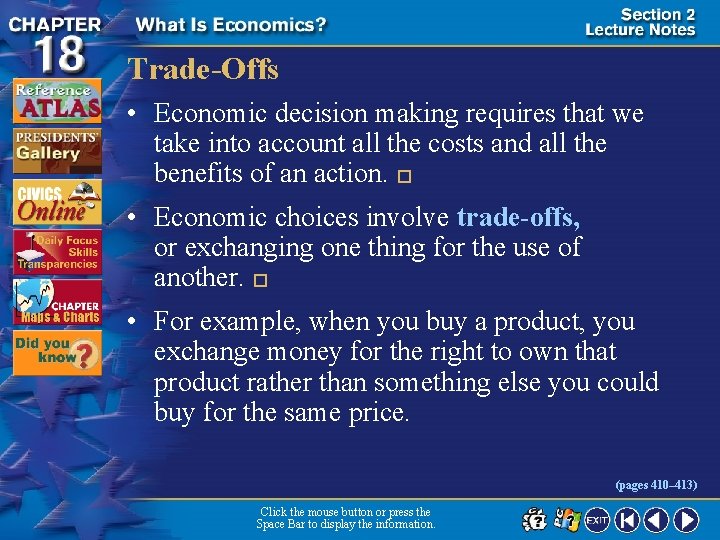 CHAPTER 18

What Is Economics?

Section 2
Lecture Notes

Reference ATLAS

PRESIDENTS' Gallery

CIVICS Online

Daily Focus Skills Transparencies

CHAPTER Maps & Charts

Did you know?

Trade-Offs

• Economic decision making requires that we take into account all the costs and all the benefits of an action.

• Economic choices involve trade-offs, or exchanging one thing for the use of another.

• For example, when you buy a product, you exchange money for the right to own that product rather than something else you could buy for the same price.

(pages 410–413)

Click the mouse button or press the Space Bar to display the information.

EXIT